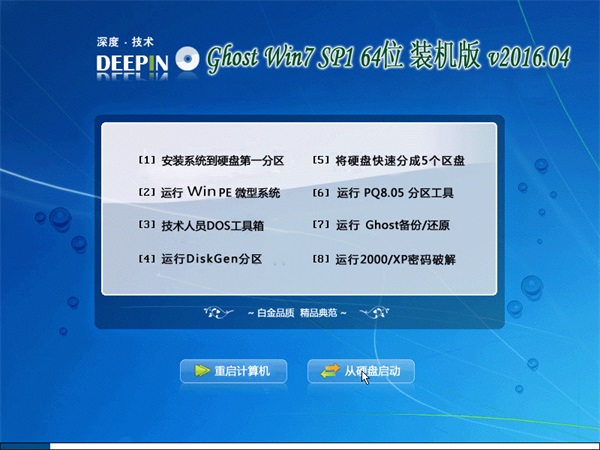 深度 · 技术
DEEPIN
Ghost Win7 SP1 64位 装机版 v2016.04

[1] 安装系统到硬盘第一分区
[2] 运行 Win PE 微型系统
[3] 技术人员DOS工具箱
[4] 运行DiskGen分区

[5] 将硬盘快速分成5个区盘
[6] 运行 PQ8.05 分区工具
[7] 运行 Ghost备份/还原
[8] 运行2000/XP密码破解

~ 白金品质 精品典范 ~

重启计算机
从硬盘启动